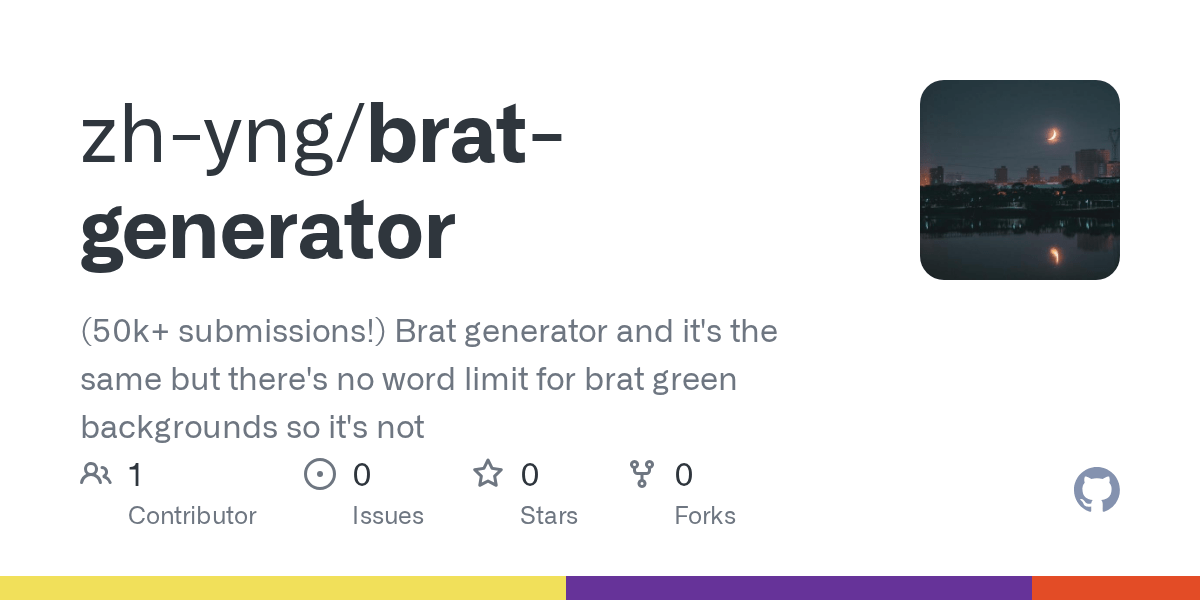 zh-yng/brat-generator

(50k+ submissions!) Brat generator and it's the same but there's no word limit for brat green backgrounds so it's not

1 Contributor

0 Issues

0 Stars

0 Forks